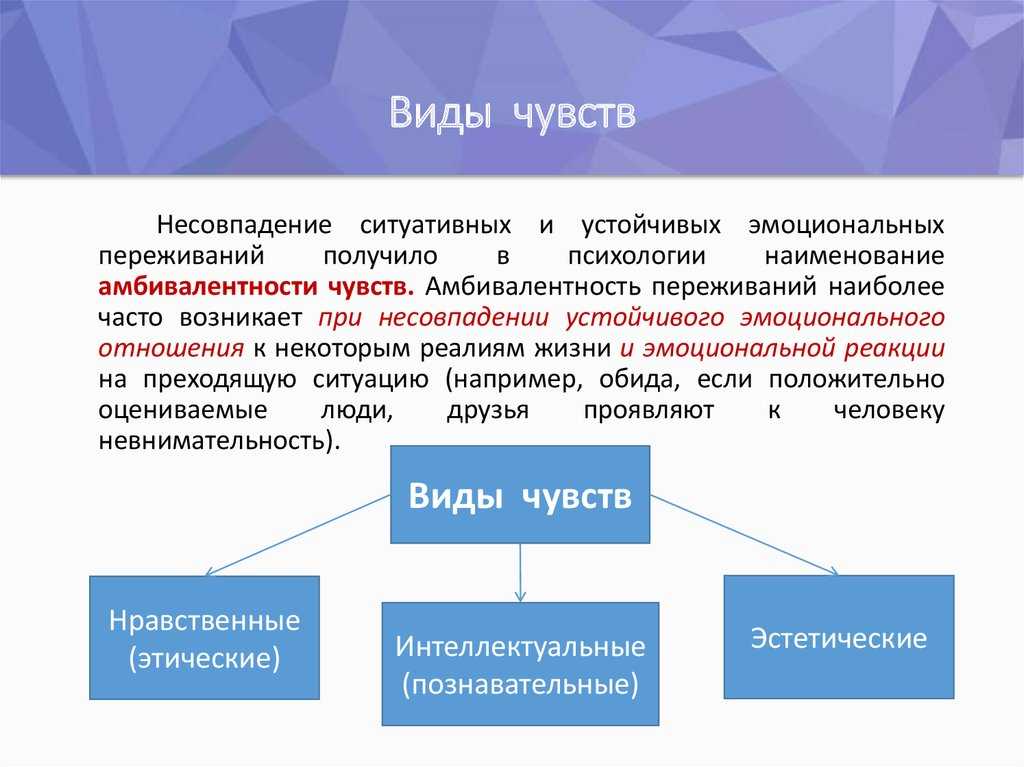 Виды чувств

Несовпадение ситуативных и устойчивых эмоциональных переживаний получило в психологии наименование амбивалентности чувств. Амбивалентность переживаний наиболее часто возникает при несовпадении устойчивого эмоционального отношения к некоторым реалиям жизни и эмоциональной реакции на преходящую ситуацию (например, обида, если положительно оцениваемые люди, друзья проявляют к человеку невнимательность).

Виды чувств

Нравственные (этические)

Интеллектуальные (познавательные)

Эстетические